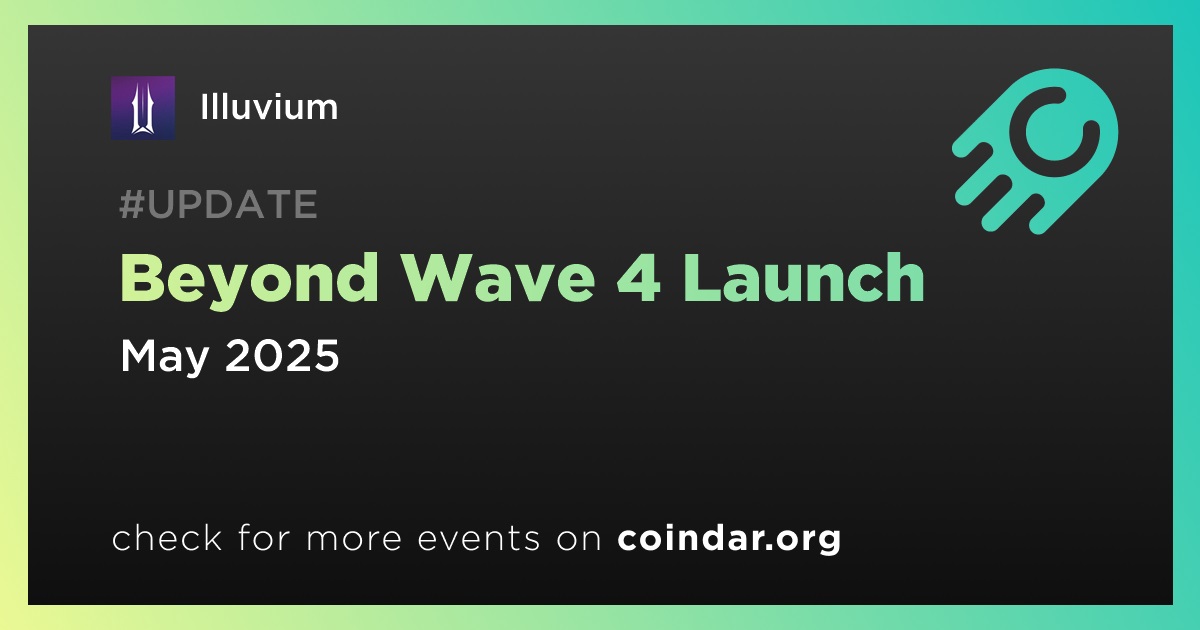 Illuvium

#UPDATE

Beyond Wave 4 Launch

May 2025

check for more events on coindar.org